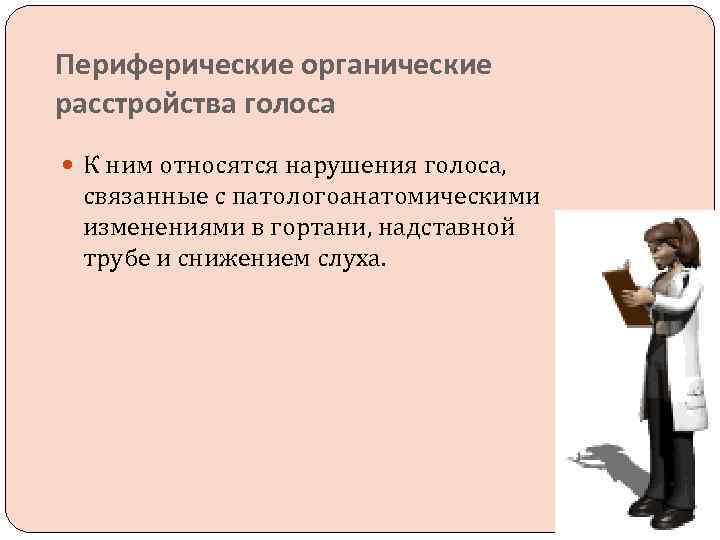 Периферические органические расстройства голоса

К ним относятся нарушения голоса, связанные с патологоанатомическими изменениями в гортани, надставной трубе и снижением слуха.